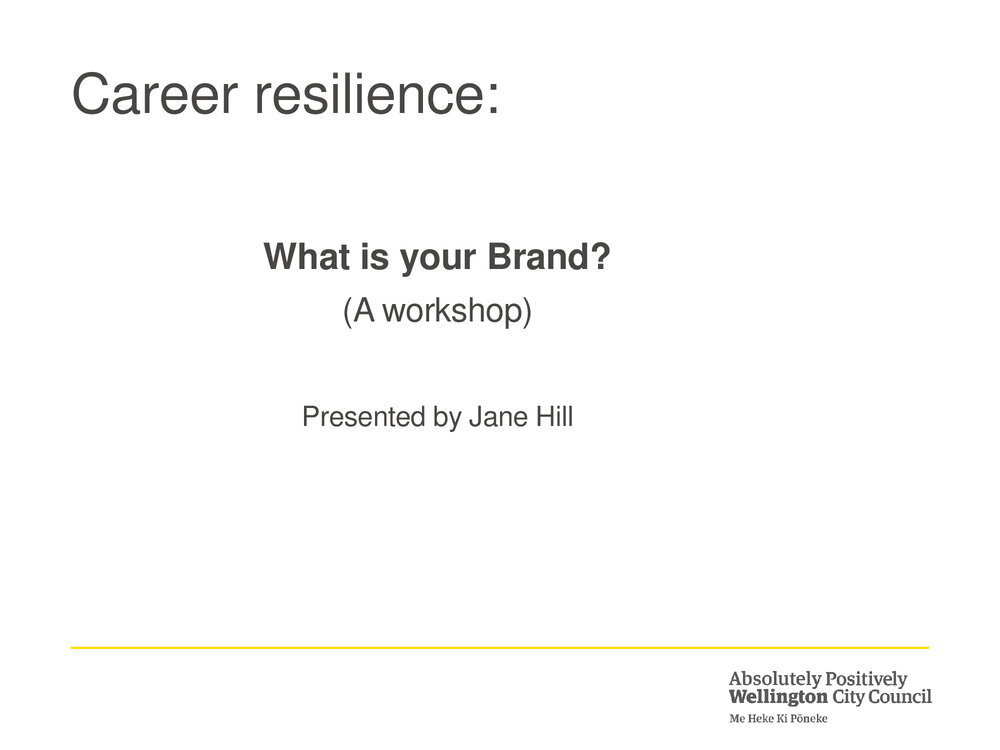 Career resilience:

What is your Brand?

(A workshop)

Presented by Jane Hill

Absolutely Positively
Wellington City Council
Me Heke Ki Pōneke